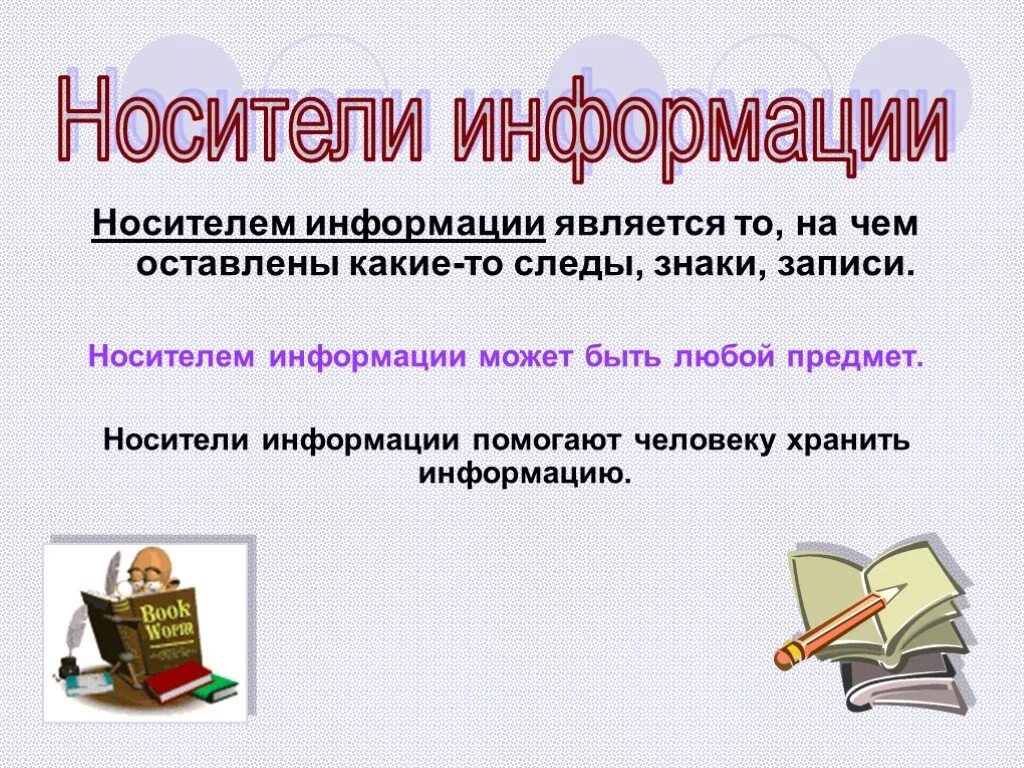 Носители информации

Носителем информации является то, на чем оставлены какие-то следы, знаки, записи.

Носителем информации может быть любой предмет.

Носители информации помогают человеку хранить информацию.

Book Worm